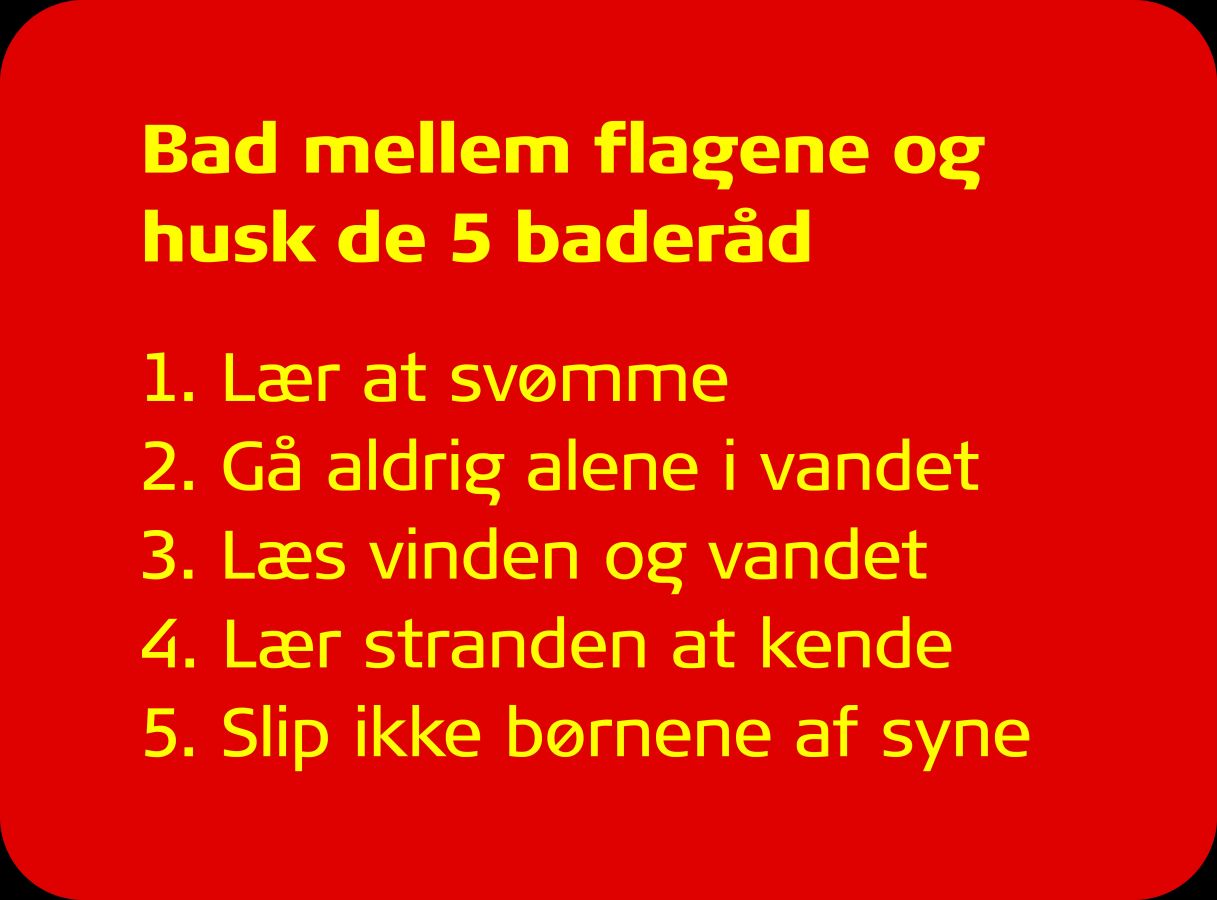 Bad mellem flagene og husk de 5 baderåd

1. Lær at svømme
2. Gå aldrig alene i vandet
3. Læs vinden og vandet
4. Lær stranden at kende
5. Slip ikke børnene af syne